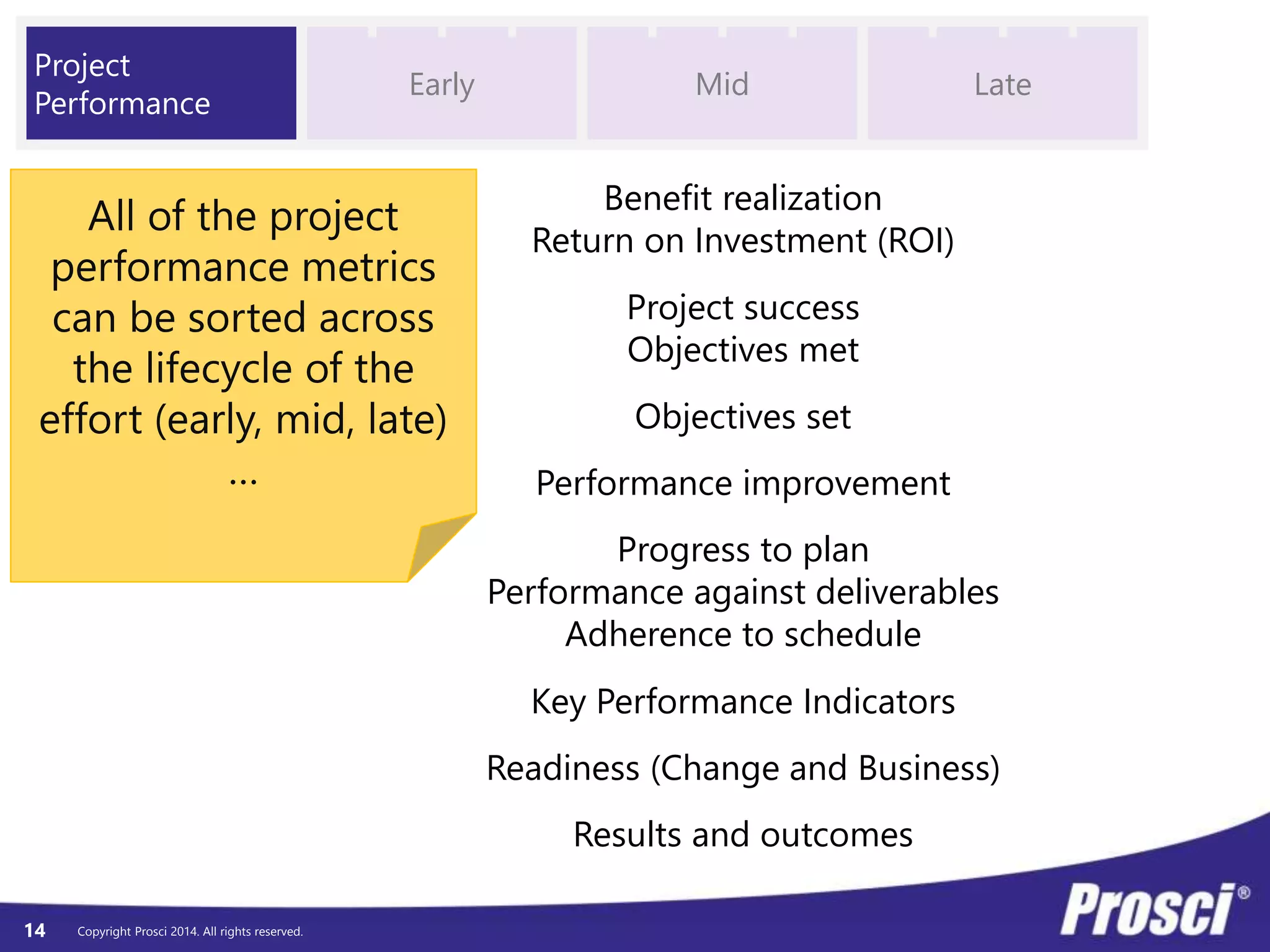 Project Performance

Early

Mid

Late

All of the project performance metrics can be sorted across the lifecycle of the effort (early, mid, late) …

Benefit realization
Return on Investment (ROI)

Project success
Objectives met

Objectives set

Performance improvement

Progress to plan
Performance against deliverables
Adherence to schedule

Key Performance Indicators

Readiness (Change and Business)

Results and outcomes

14 Copyright Prosci 2014. All rights reserved.

Prosci®